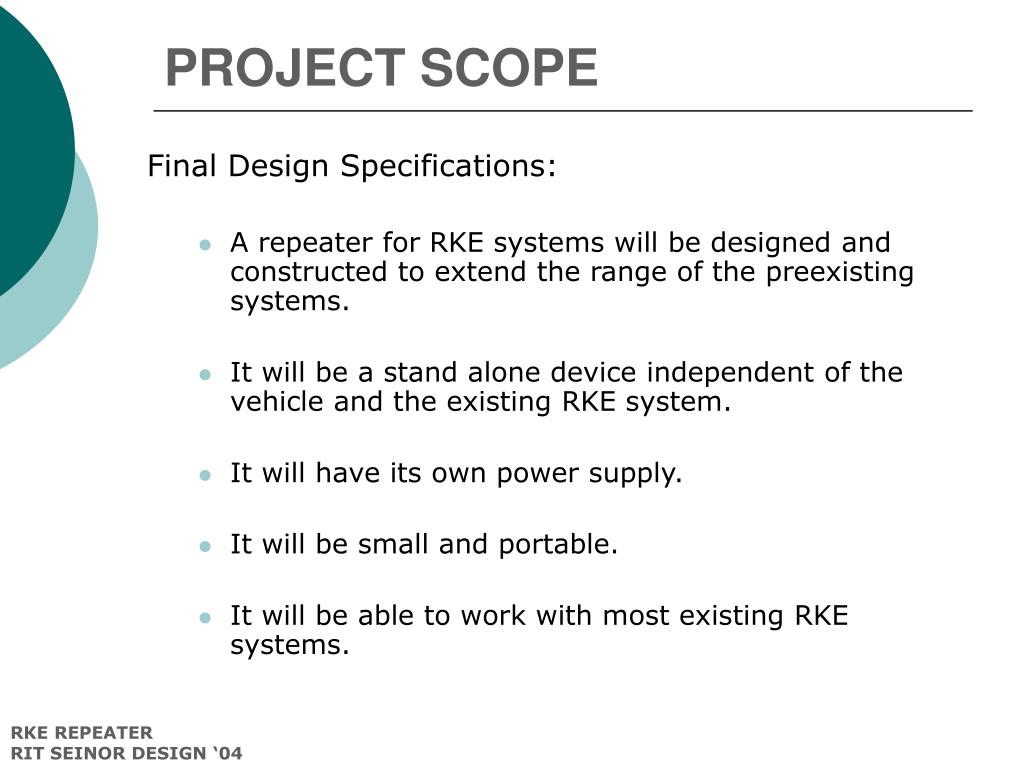 PROJECT SCOPE

Final Design Specifications:

- A repeater for RKE systems will be designed and constructed to extend the range of the preexisting systems.

- It will be a stand alone device independent of the vehicle and the existing RKE system.

- It will have its own power supply.

- It will be small and portable.

- It will be able to work with most existing RKE systems.

RKE REPEATER
RIT SEINOR DESIGN ‘04